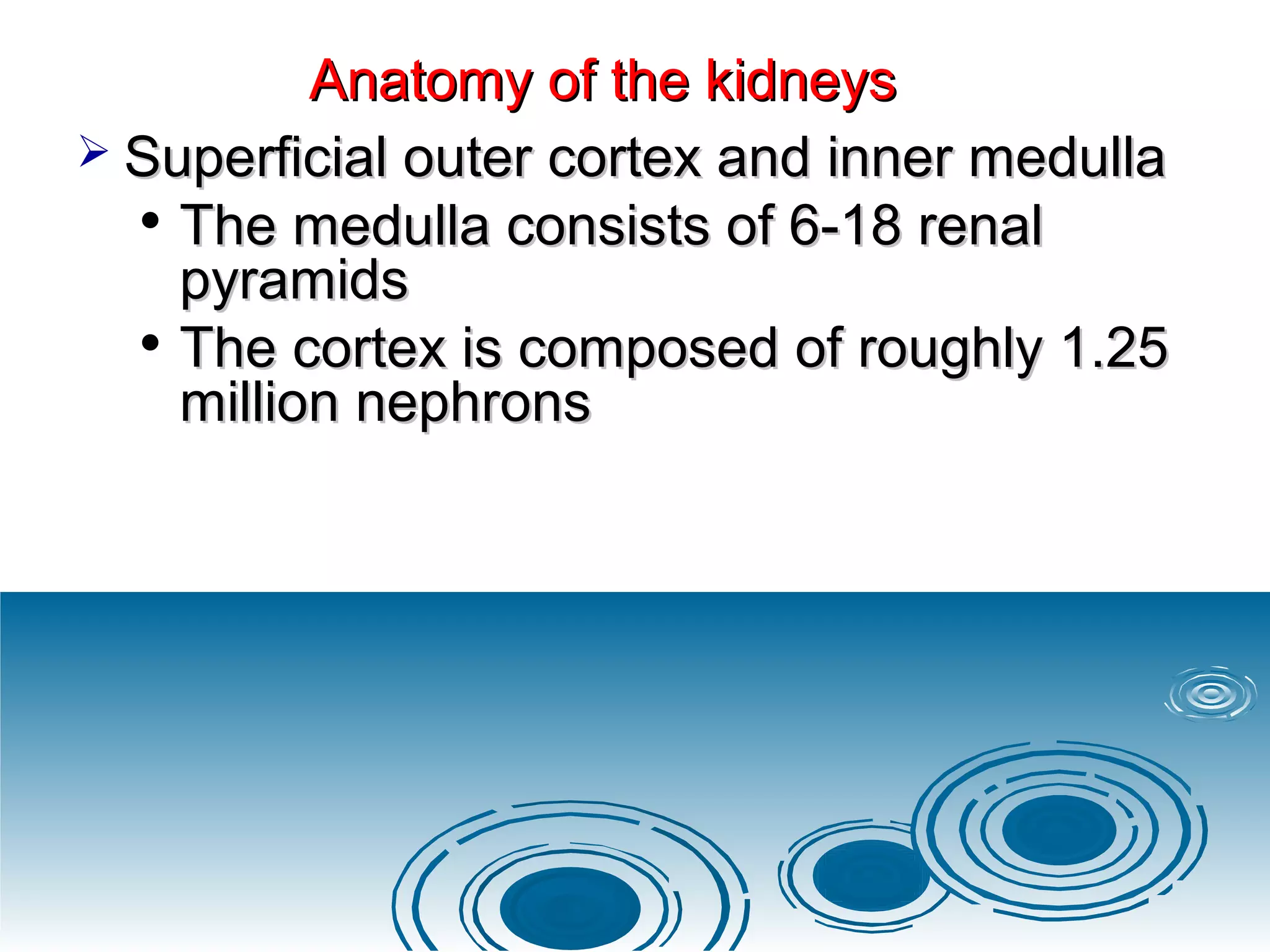 Anatomy of the kidneys

➢ Superficial outer cortex and inner medulla

• The medulla consists of 6-18 renal pyramids

• The cortex is composed of roughly 1.25 million nephrons